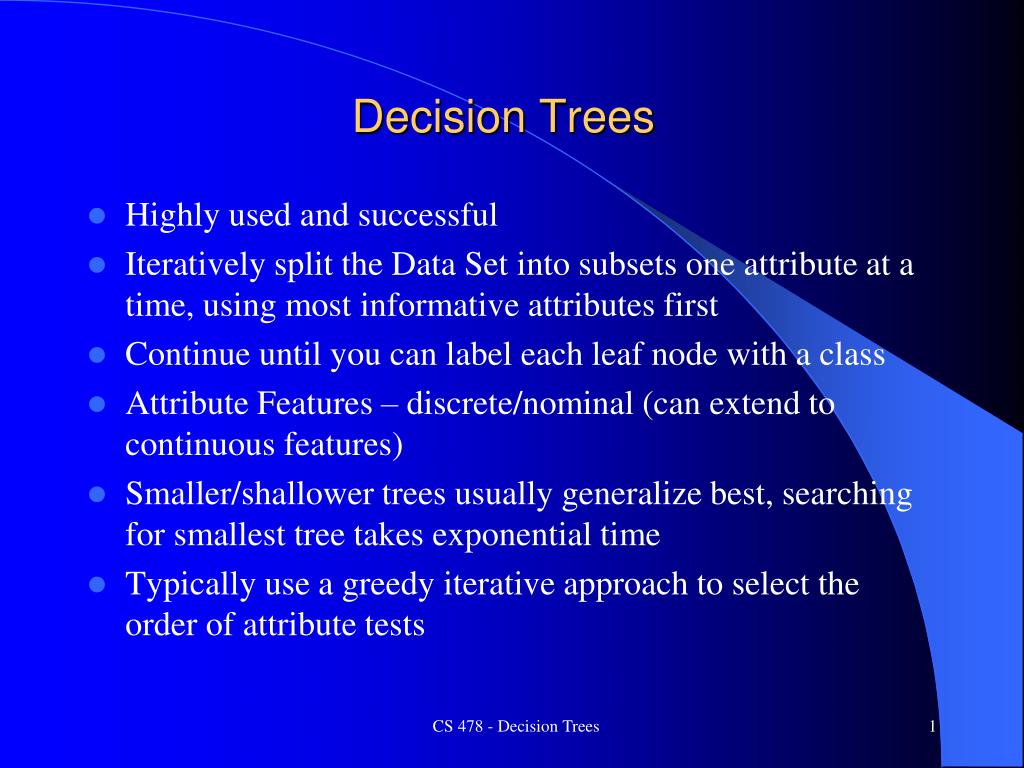 Decision Trees

- Highly used and successful
- Iteratively split the Data Set into subsets one attribute at a time, using most informative attributes first
- Continue until you can label each leaf node with a class
- Attribute Features – discrete/nominal (can extend to continuous features)
- Smaller/shallower trees usually generalize best, searching for smallest tree takes exponential time
- Typically use a greedy iterative approach to select the order of attribute tests

CS 478 - Decision Trees

1